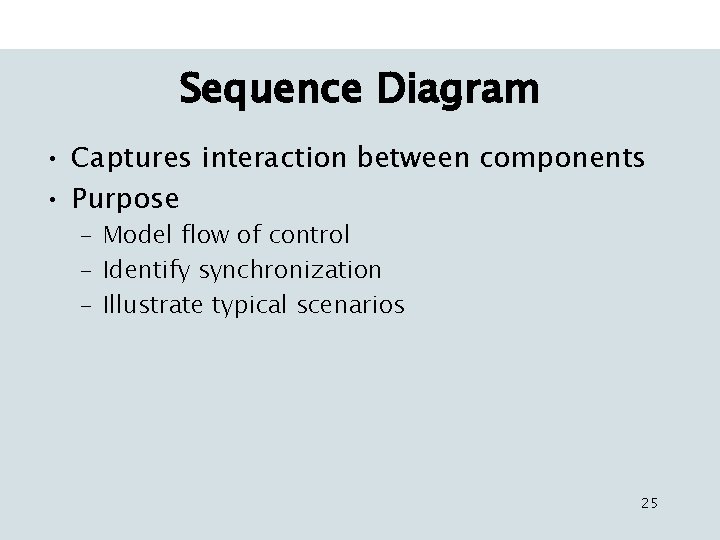 Sequence Diagram

• Captures interaction between components
• Purpose
– Model flow of control
– Identify synchronization
– Illustrate typical scenarios

25